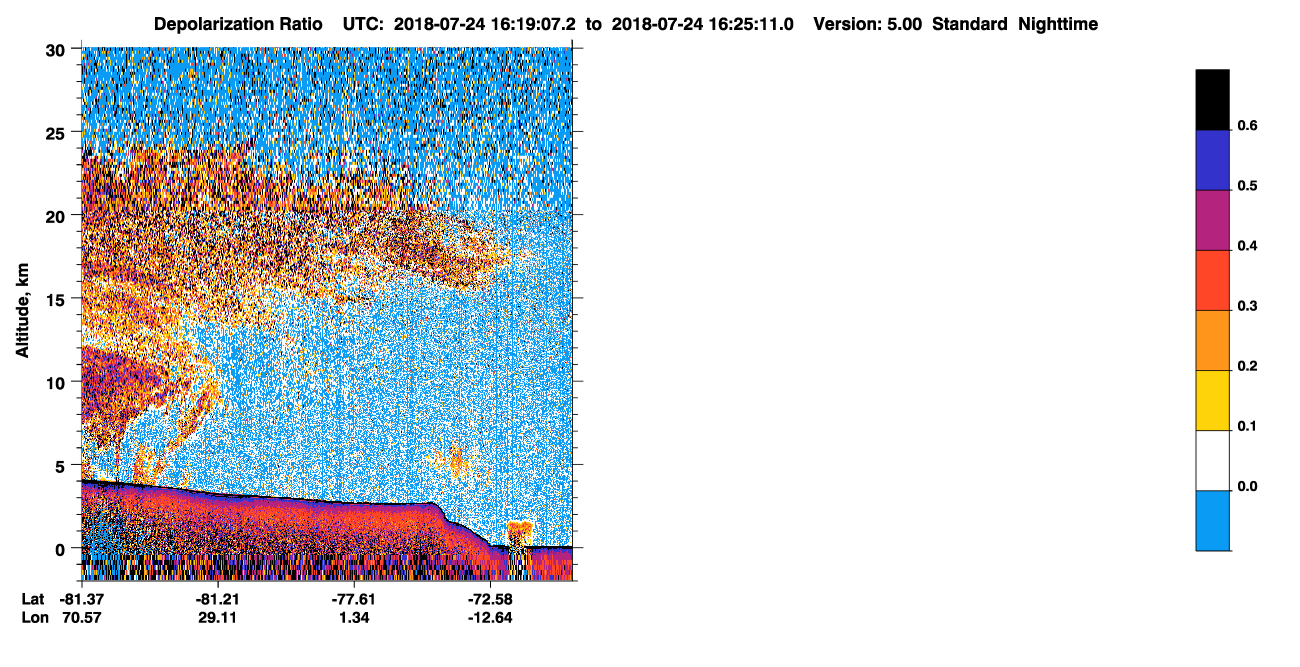 Depolarization Ratio UTC: 2018-07-24 16:19:07.2 to 2018-07-24 16:25:11.0 Version: 5.00 Standard Nighttime

30
25
20
15
10
5
0

Altitude, km

Lat -81.37 -81.21 -77.61 -72.58
Lon 70.57 29.11 1.34 -12.64

0.6
0.5
0.4
0.3
0.2
0.1
0.0